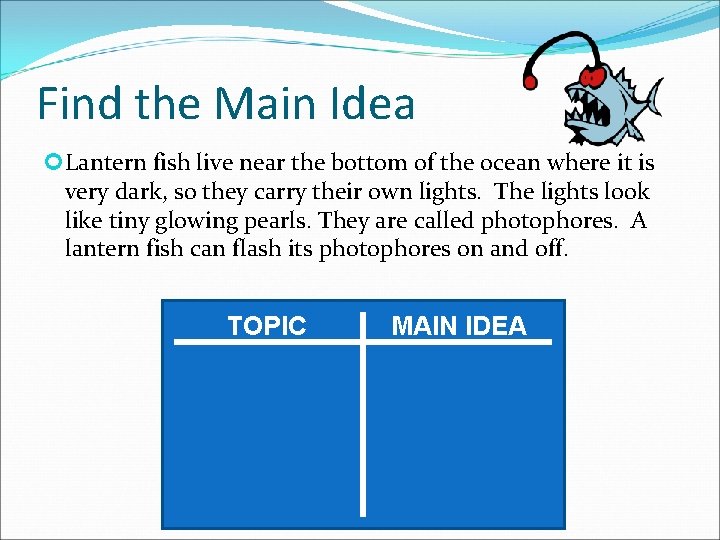 Find the Main Idea

Lantern fish live near the bottom of the ocean where it is very dark, so they carry their own lights. The lights look like tiny glowing pearls. They are called photophores. A lantern fish can flash its photophores on and off.

| TOPIC | MAIN IDEA |
|---|---|
| | |